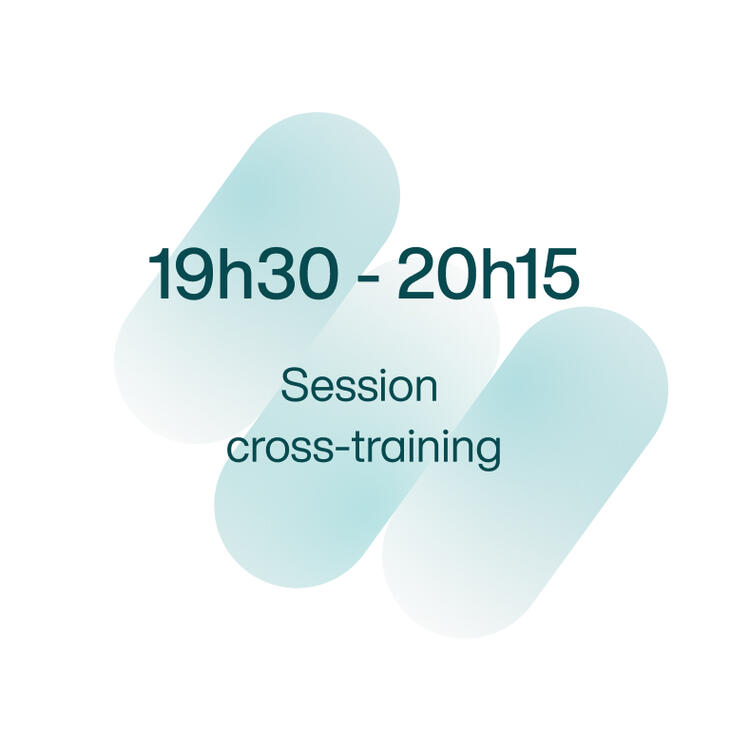 19h30 - 20h15

Session
cross-training